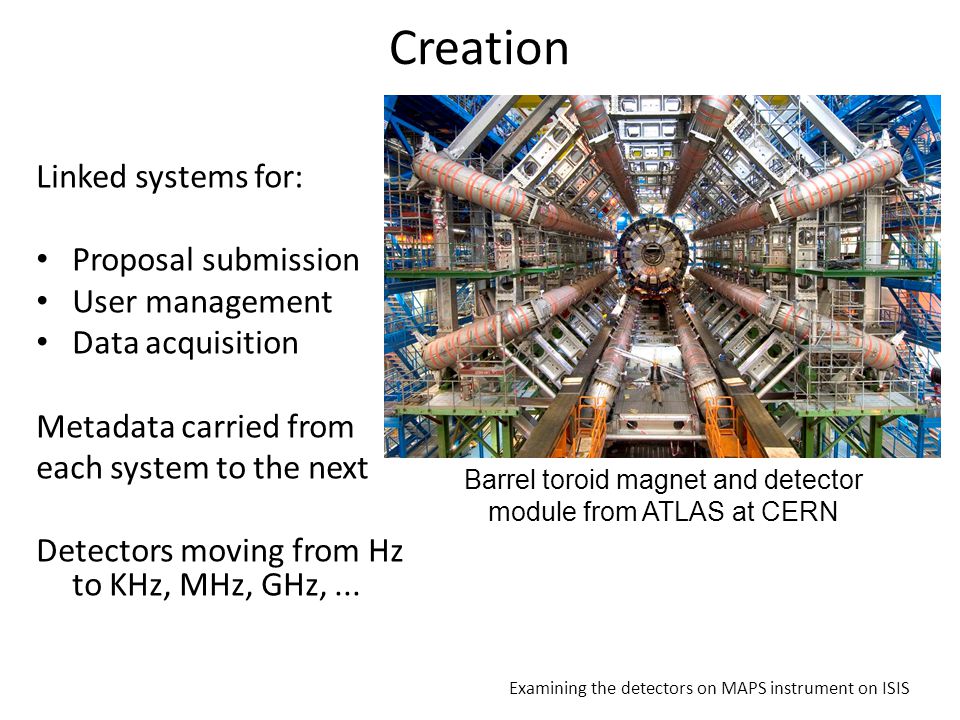 Creation

Linked systems for:

• Proposal submission
• User management
• Data acquisition

Metadata carried from each system to the next

Detectors moving from Hz to KHz, MHz, GHz, ...

Barrel toroid magnet and detector module from ATLAS at CERN

Examining the detectors on MAPS instrument on ISIS